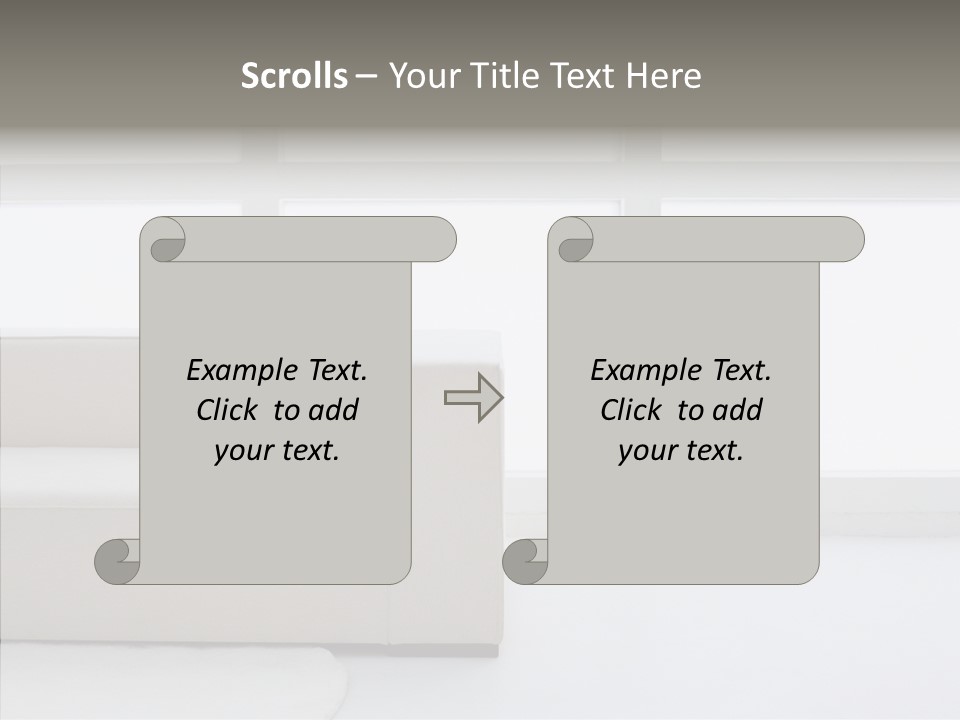 Scrolls – Your Title Text Here

Example Text. Click to add your text.

Example Text. Click to add your text.